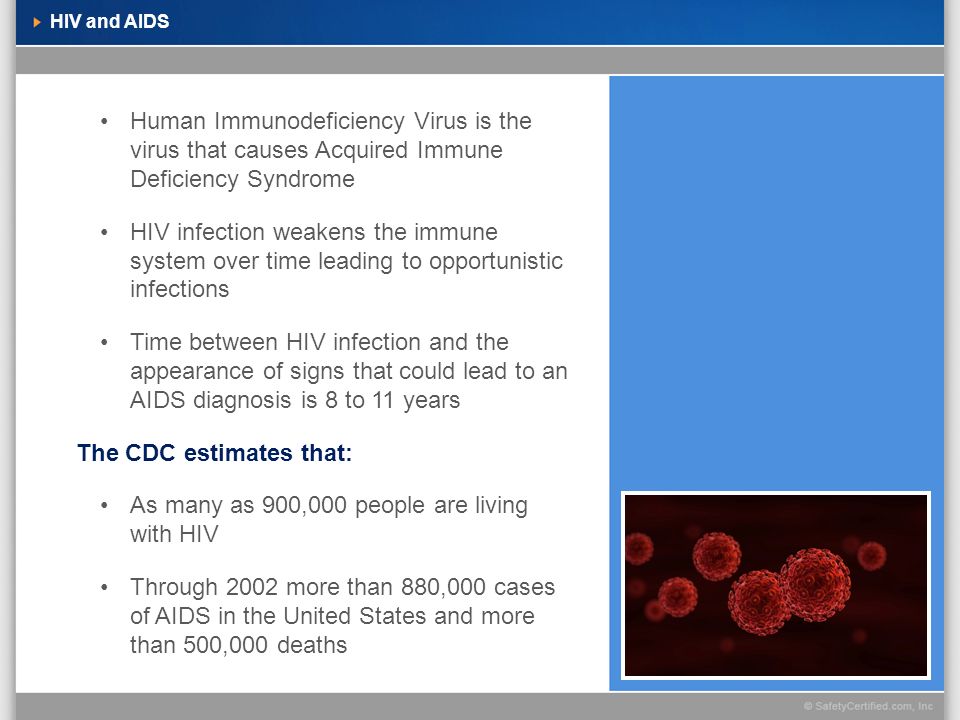 HIV and AIDS

• Human Immunodeficiency Virus is the virus that causes Acquired Immune Deficiency Syndrome

• HIV infection weakens the immune system over time leading to opportunistic infections

• Time between HIV infection and the appearance of signs that could lead to an AIDS diagnosis is 8 to 11 years

The CDC estimates that:

• As many as 900,000 people are living with HIV

• Through 2002 more than 880,000 cases of AIDS in the United States and more than 500,000 deaths

© SafetyCertified.com, Inc